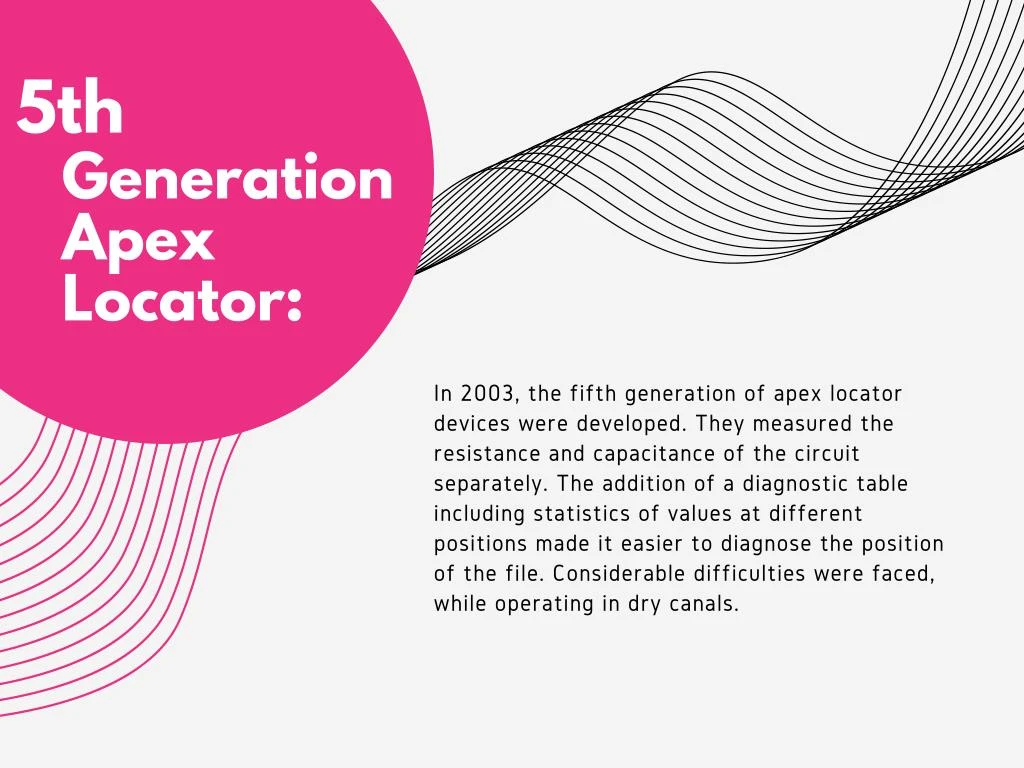 5th
Generation
Apex
Locator:

In 2003, the fifth generation of apex locator devices were developed. They measured the resistance and capacitance of the circuit separately. The addition of a diagnostic table including statistics of values at different positions made it easier to diagnose the position of the file. Considerable difficulties were faced, while operating in dry canals.